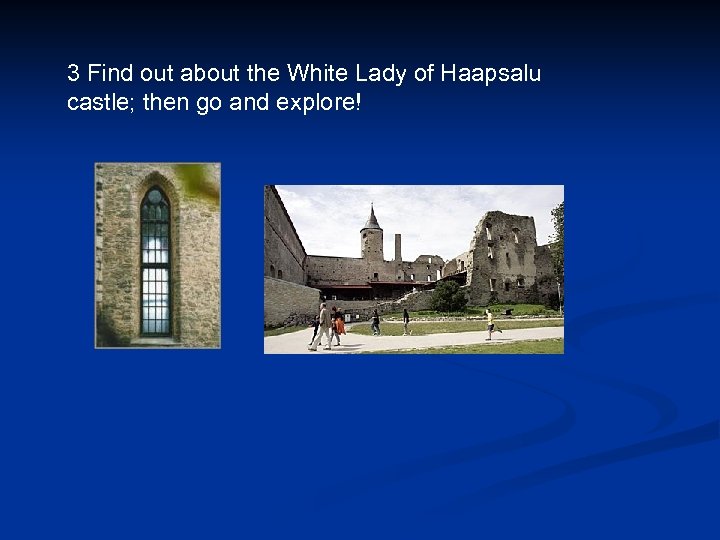 3 Find out about the White Lady of Haapsalu castle; then go and explore!